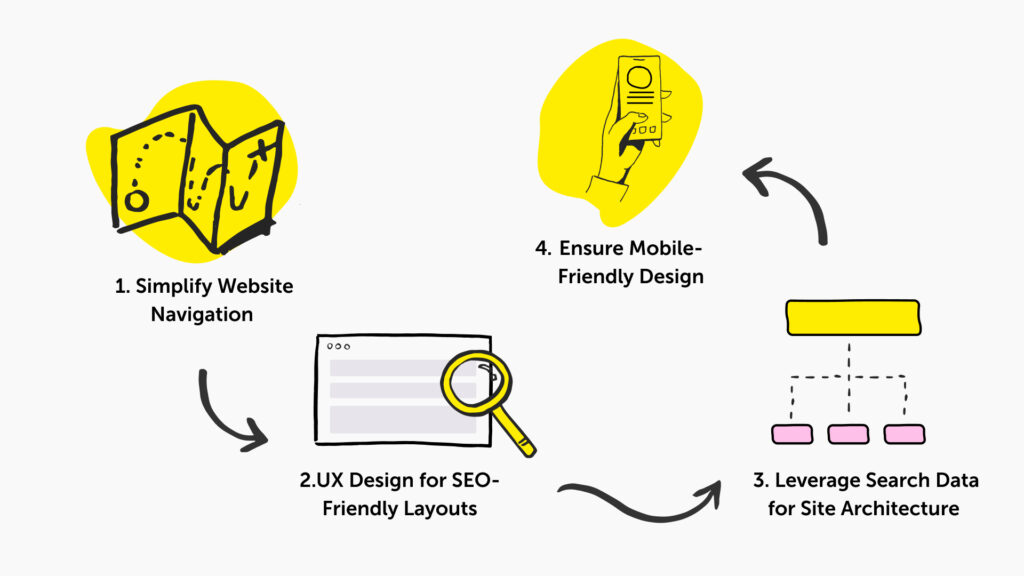 1. Simplify Website Navigation

2.UX Design for SEO-Friendly Layouts

3. Leverage Search Data for Site Architecture

4. Ensure Mobile-Friendly Design